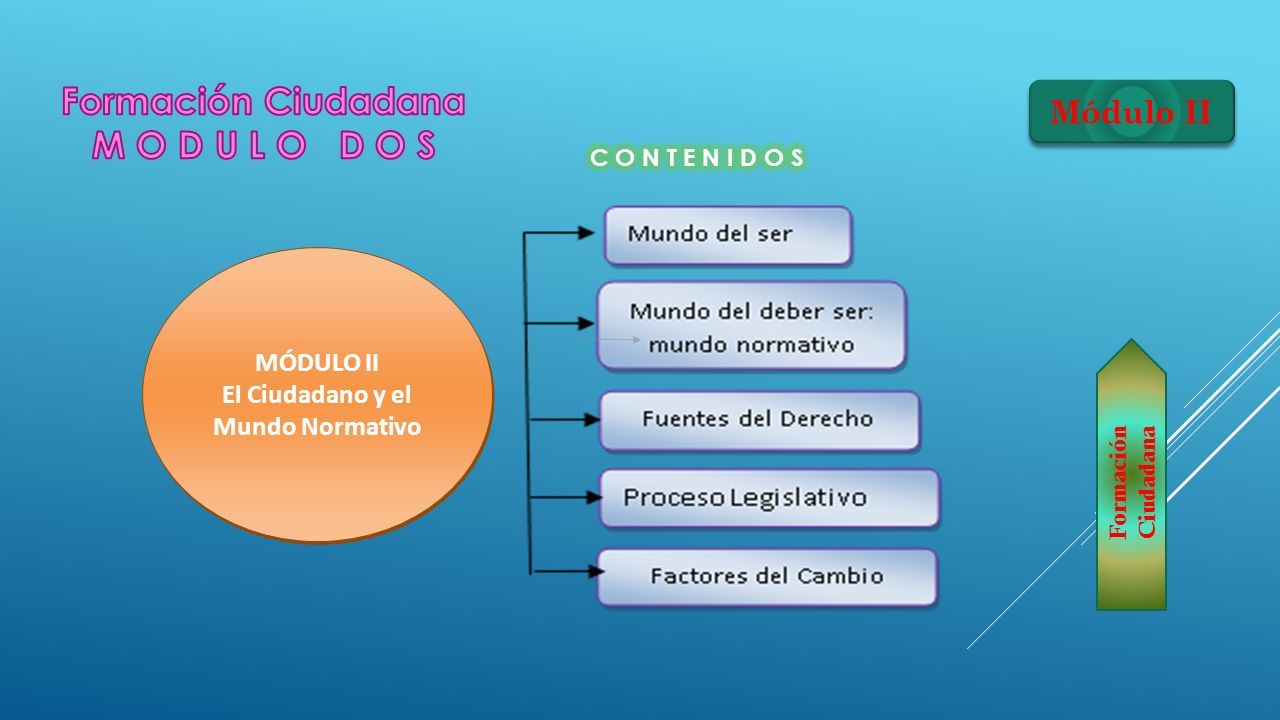 Formación Ciudadana
MODULO DOS

Módulo II

CONTENIDOS

MÓDULO II
El Ciudadano y el Mundo Normativo

Mundo del ser

Mundo del deber ser: mundo normativo

Fuentes del Derecho

Proceso Legislativo

Factores del Cambio

Formación Ciudadana